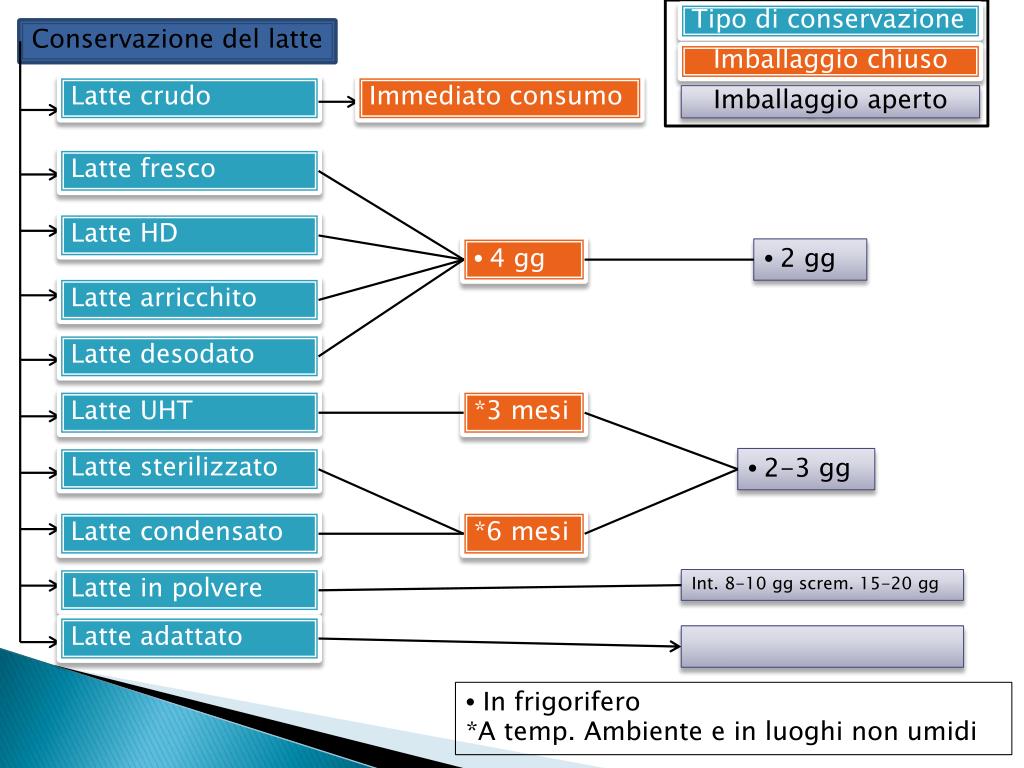 Conservazione del latte

Tipo di conservazione
Imballaggio chiuso
Imballaggio aperto

Latte crudo
Immediato consumo

Latte fresco
Latte HD
Latte arricchito
Latte desodato
• 4 gg
• 2 gg

Latte UHT
*3 mesi
Latte sterilizzato
Latte condensato
*6 mesi
• 2-3 gg

Latte in polvere
Int. 8-10 gg screm. 15-20 gg

Latte adattato

• In frigorifero
*A temp. Ambiente e in luoghi non umidi